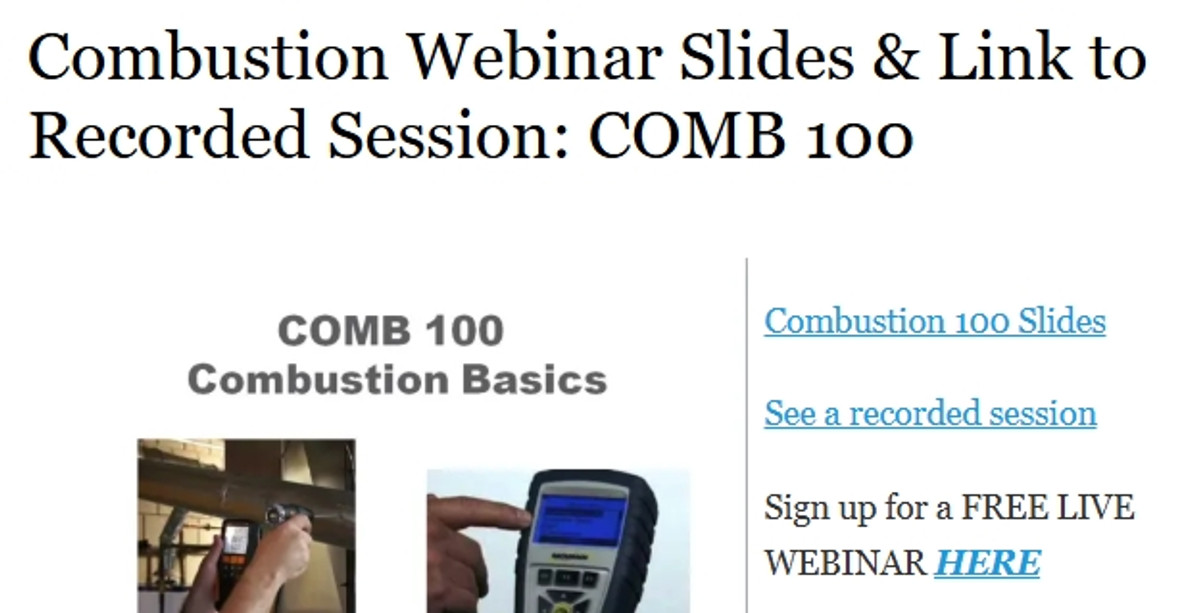 Combustion Webinar Slides & Link to Recorded Session: COMB 100

COMB 100
Combustion Basics

Combustion 100 Slides

See a recorded session

Sign up for a FREE LIVE WEBINAR HERE